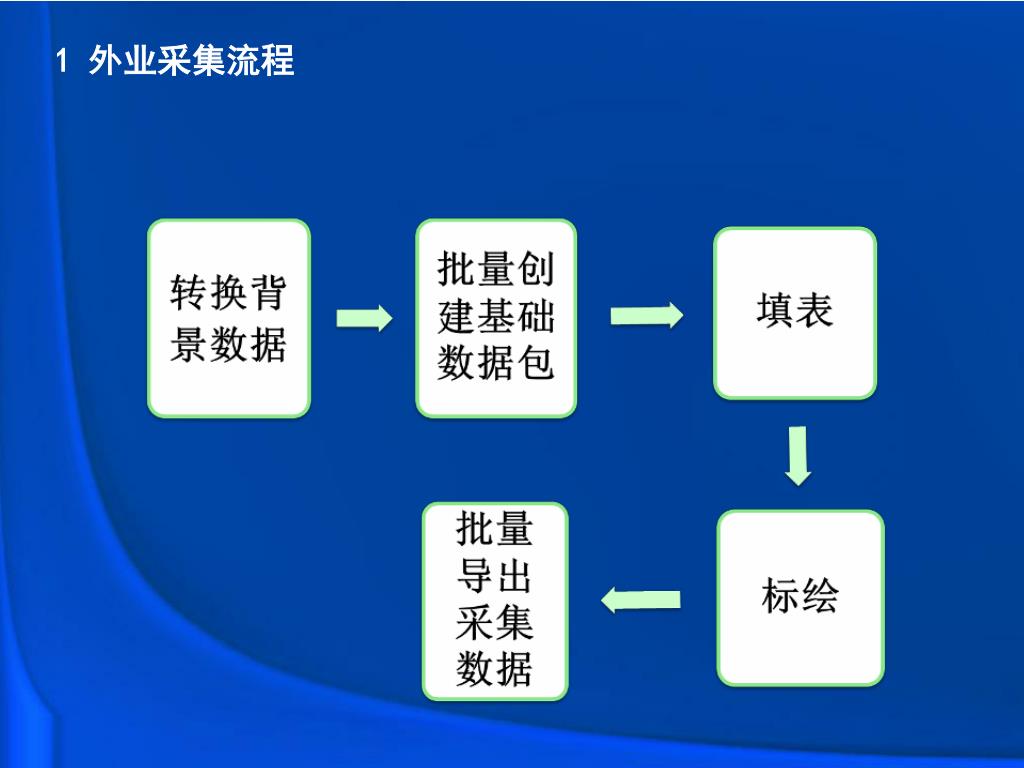 1 外业采集流程

转换背景数据

批量创建基础数据包

填表

标绘

批量导出采集数据